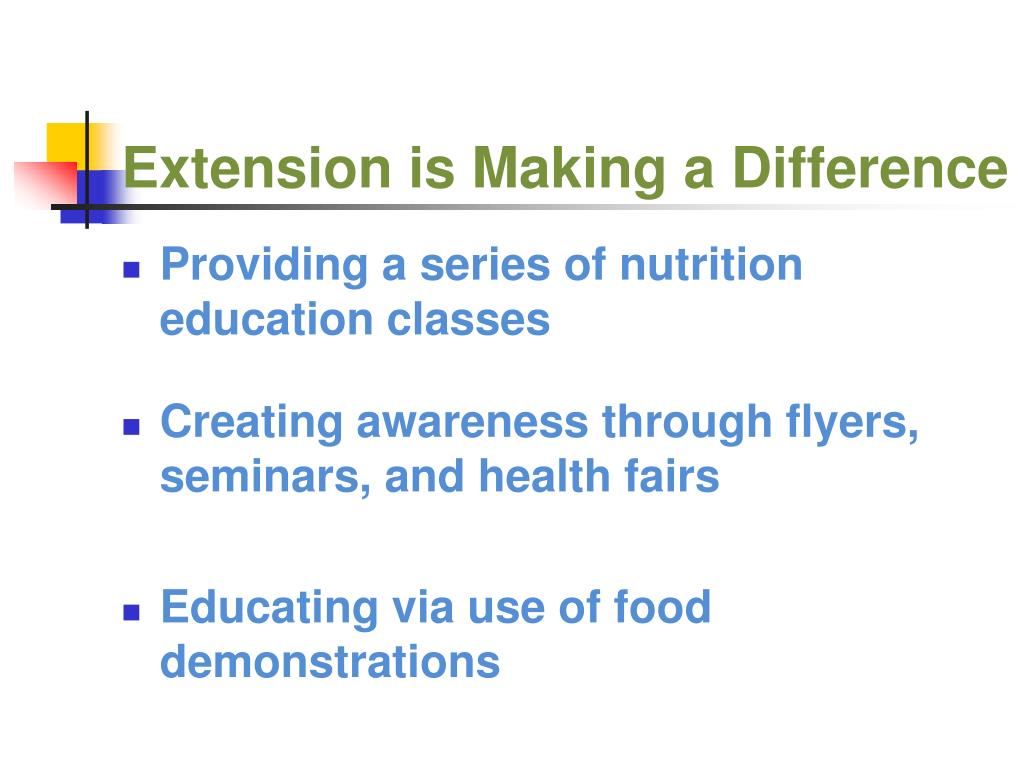 Extension is Making a Difference

- Providing a series of nutrition education classes

- Creating awareness through flyers, seminars, and health fairs

- Educating via use of food demonstrations